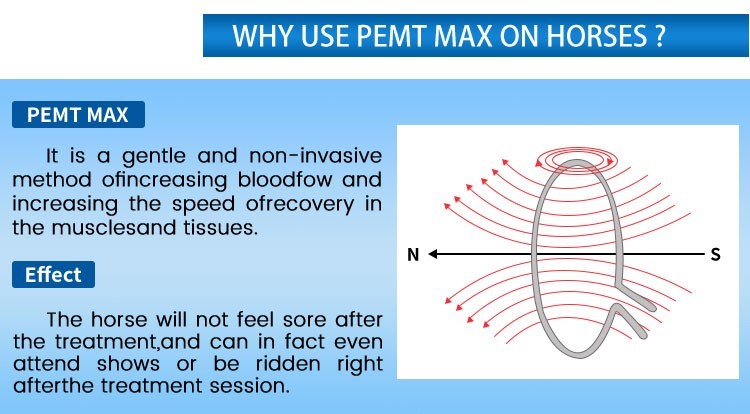 WHY USE PEMT MAX ON HORSES ?

PEMT MAX

It is a gentle and non-invasive method ofincreasing bloodfow and increasing the speed ofrecovery in the musclesand tissues.

Effect

The horse will not feel sore after the treatment,and can in fact even attend shows or be ridden right afterthe treatment session.

N

S